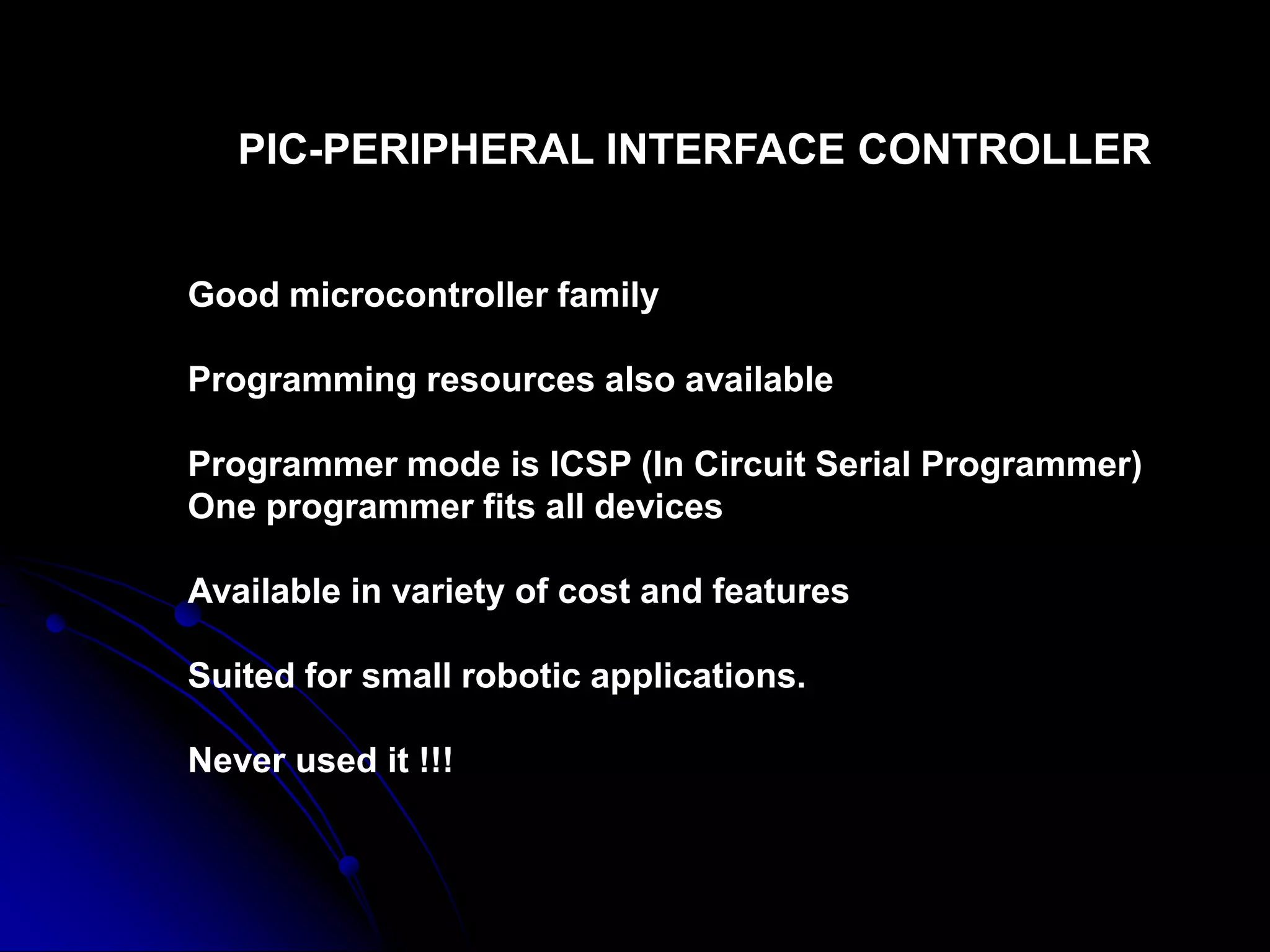 PIC-PERIPHERAL INTERFACE CONTROLLER

Good microcontroller family

Programming resources also available

Programmer mode is ICSP (In Circuit Serial Programmer)
One programmer fits all devices

Available in variety of cost and features

Suited for small robotic applications.

Never used it !!!